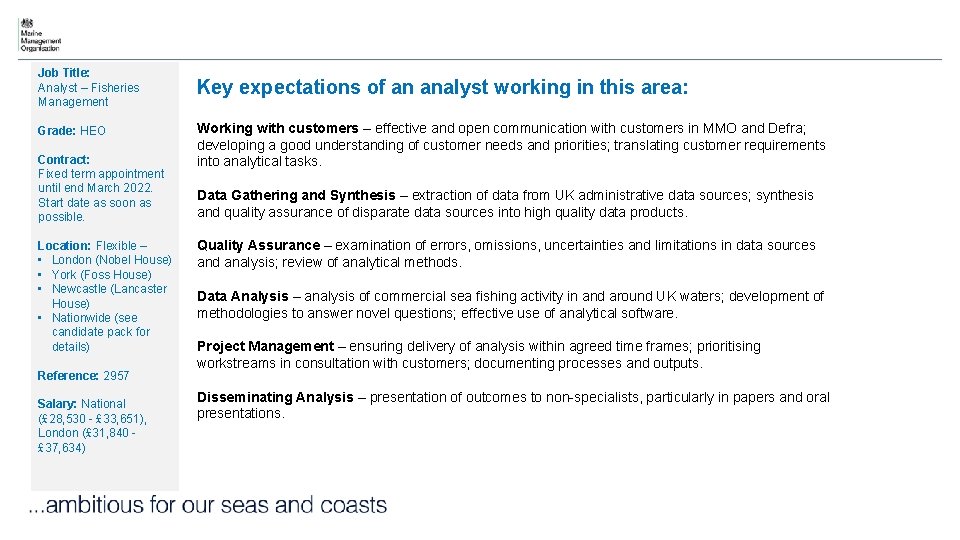 Marine Management Organisation

Job Title:
Analyst – Fisheries Management

Grade: HEO

Contract:
Fixed term appointment until end March 2022. Start date as soon as possible.

Location: Flexible –
• London (Nobel House)
• York (Foss House)
• Newcastle (Lancaster House)
• Nationwide (see candidate pack for details)

Reference: 2957

Salary: National (£28,530 - £33,651), London (£31,840 - £37,634)

Key expectations of an analyst working in this area:

Working with customers – effective and open communication with customers in MMO and Defra; developing a good understanding of customer needs and priorities; translating customer requirements into analytical tasks.

Data Gathering and Synthesis – extraction of data from UK administrative data sources; synthesis and quality assurance of disparate data sources into high quality data products.

Quality Assurance – examination of errors, omissions, uncertainties and limitations in data sources and analysis; review of analytical methods.

Data Analysis – analysis of commercial sea fishing activity in and around UK waters; development of methodologies to answer novel questions; effective use of analytical software.

Project Management – ensuring delivery of analysis within agreed time frames; prioritising workstreams in consultation with customers; documenting processes and outputs.

Disseminating Analysis – presentation of outcomes to non-specialists, particularly in papers and oral presentations.

...ambitious for our seas and coasts